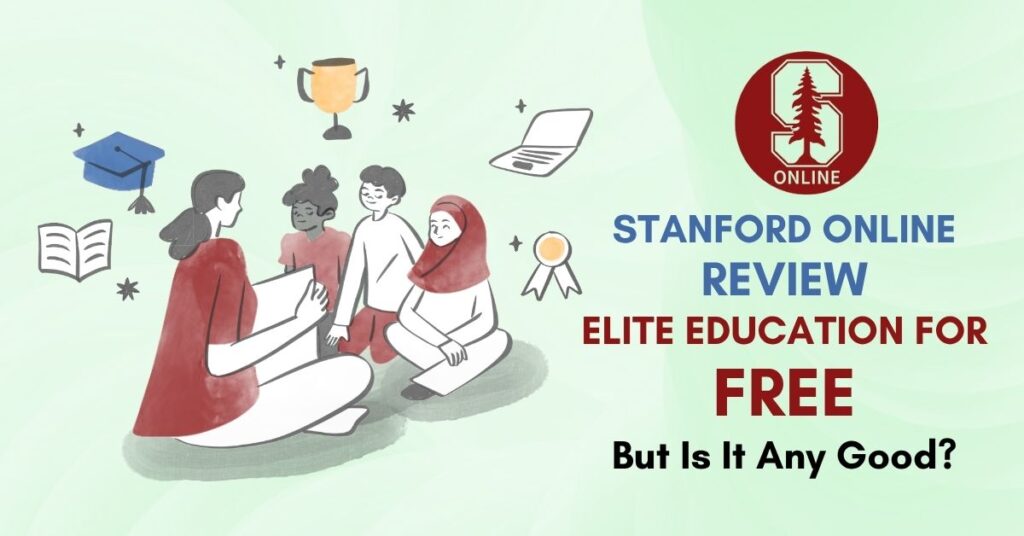 S
ONLINE

STANFORD ONLINE REVIEW
ELITE EDUCATION FOR
FREE
But Is It Any Good?